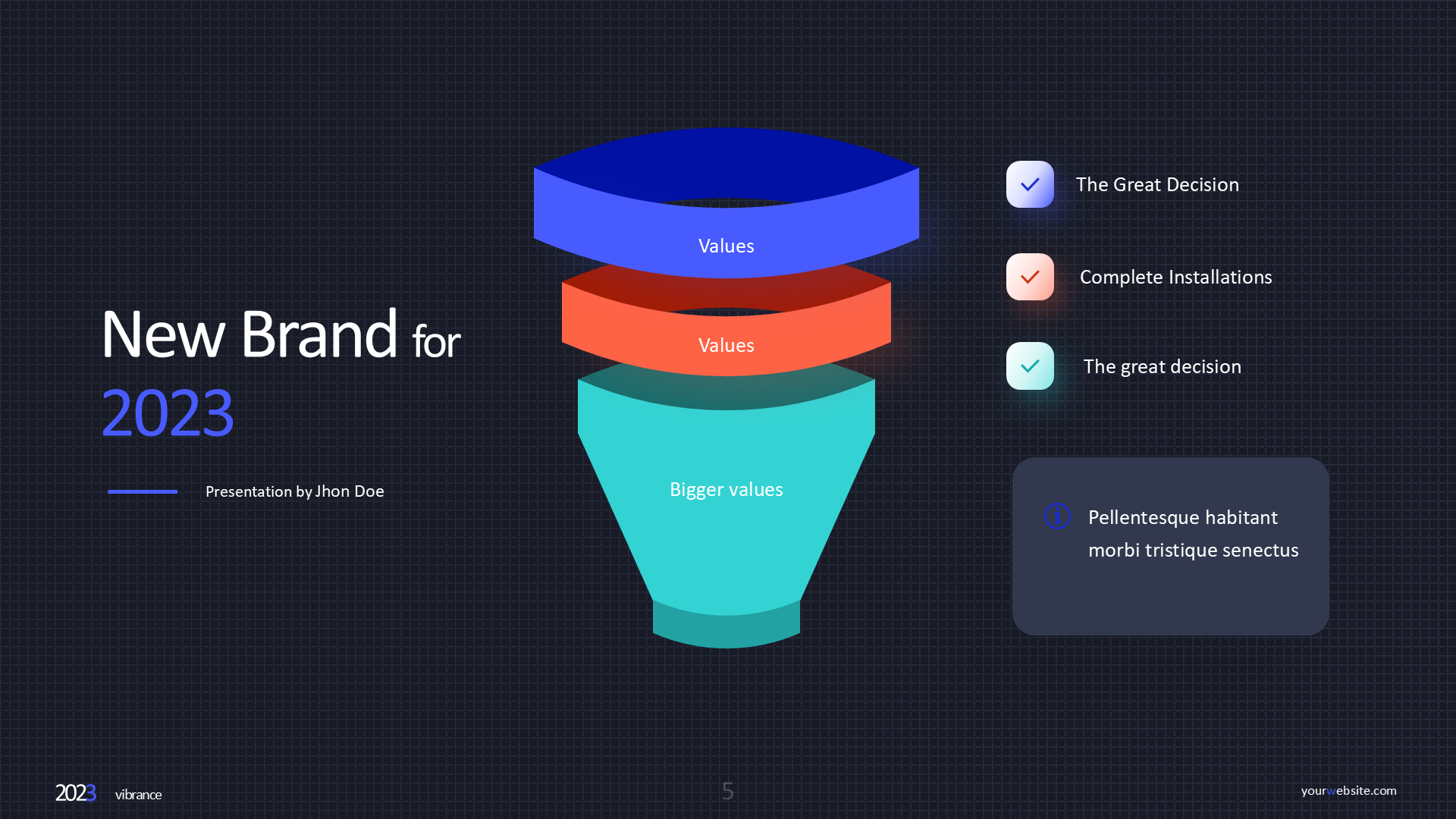 New Brand for 2023

Presentation by Jhon Doe

Values

Values

Bigger values

The Great Decision

Complete Installations

The great decision

Pellentesque habitant morbi tristique senectus

2023 vibrance

5

yourwebsite.com